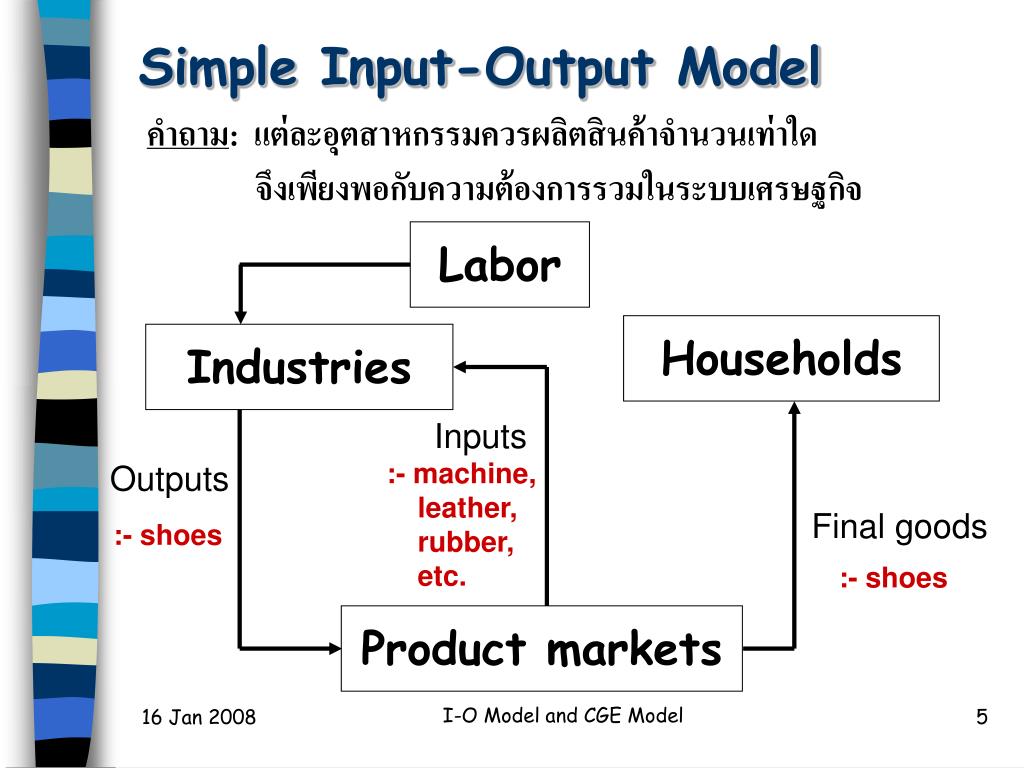 Simple Input-Output Model

คำถาม: แต่ละอุตสาหกรรมควรผลิตสินค้าจำนวนเท่าใด จึงเพียงพอกับความต้องการรวมในระบบเศรษฐกิจ

Labor

Industries

Households

Inputs
:- machine, leather, rubber, etc.

Outputs
:- shoes

Final goods
:- shoes

Product markets

16 Jan 2008

I-O Model and CGE Model

5